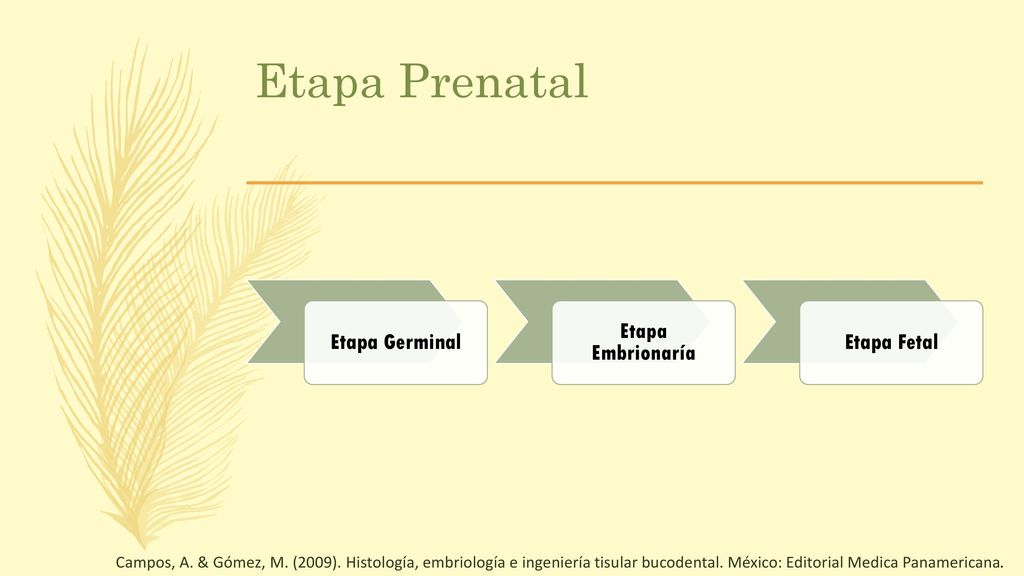 Etapa Prenatal

Etapa Germinal

Etapa Embrionaría

Etapa Fetal

Campos, A. & Gómez, M. (2009). Histología, embriología e ingeniería tisular bucodental. México: Editorial Medica Panamericana.